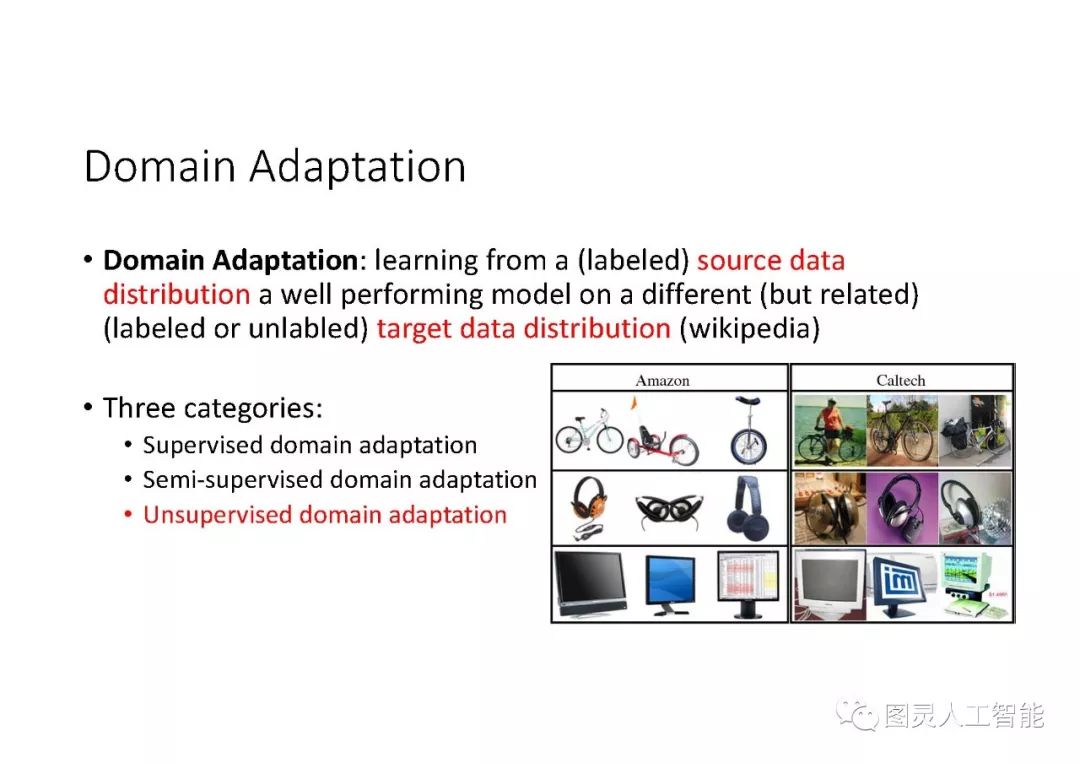 Domain Adaptation

• **Domain Adaptation**: learning from a (labeled) source data distribution a well performing model on a different (but related) (labeled or unlabled) target data distribution (wikipedia)

• Three categories:
  • Supervised domain adaptation
  • Semi-supervised domain adaptation
  • Unsupervised domain adaptation

Amazon

Caltech

图灵人工智能